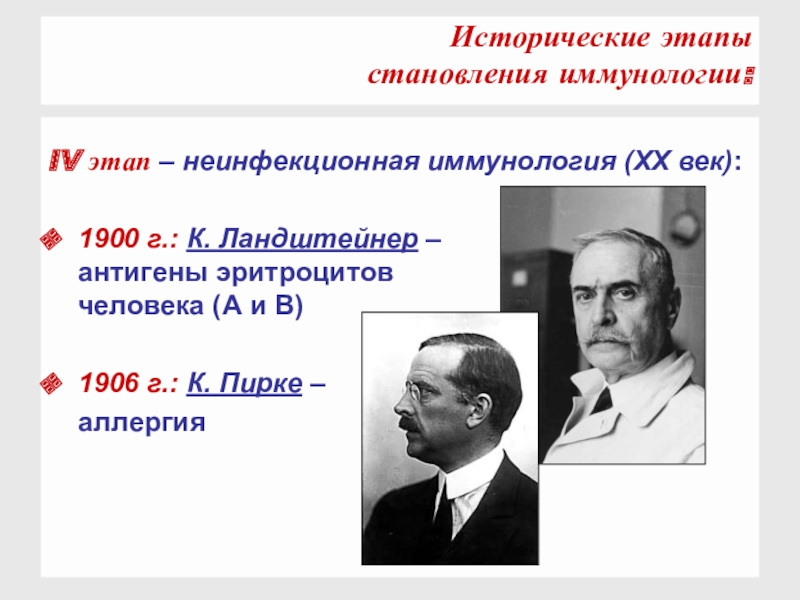 Исторические этапы становления иммунологии:

IV этап – неинфекционная иммунология (XX век):

1900 г.: К. Ландштейнер – антигены эритроцитов человека (А и В)

1906 г.: К. Пирке – аллергия